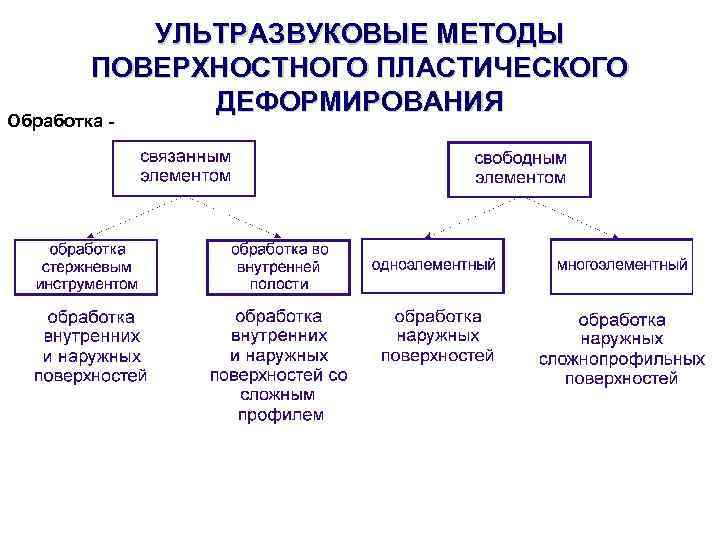 УЛЬТРАЗВУКОВЫЕ МЕТОДЫ ПОВЕРХНОСТНОГО ПЛАСТИЧЕСКОГО ДЕФОРМИРОВАНИЯ

Обработка -

связанным элементом

свободным элементом

обработка стержневым инструментом

обработка во внутренней полости

одноэлементный

многоэлементный

обработка внутренних и наружных поверхностей

обработка внутренних и наружных поверхностей со сложным профилем

обработка наружных поверхностей

обработка наружных сложнопрофильных поверхностей